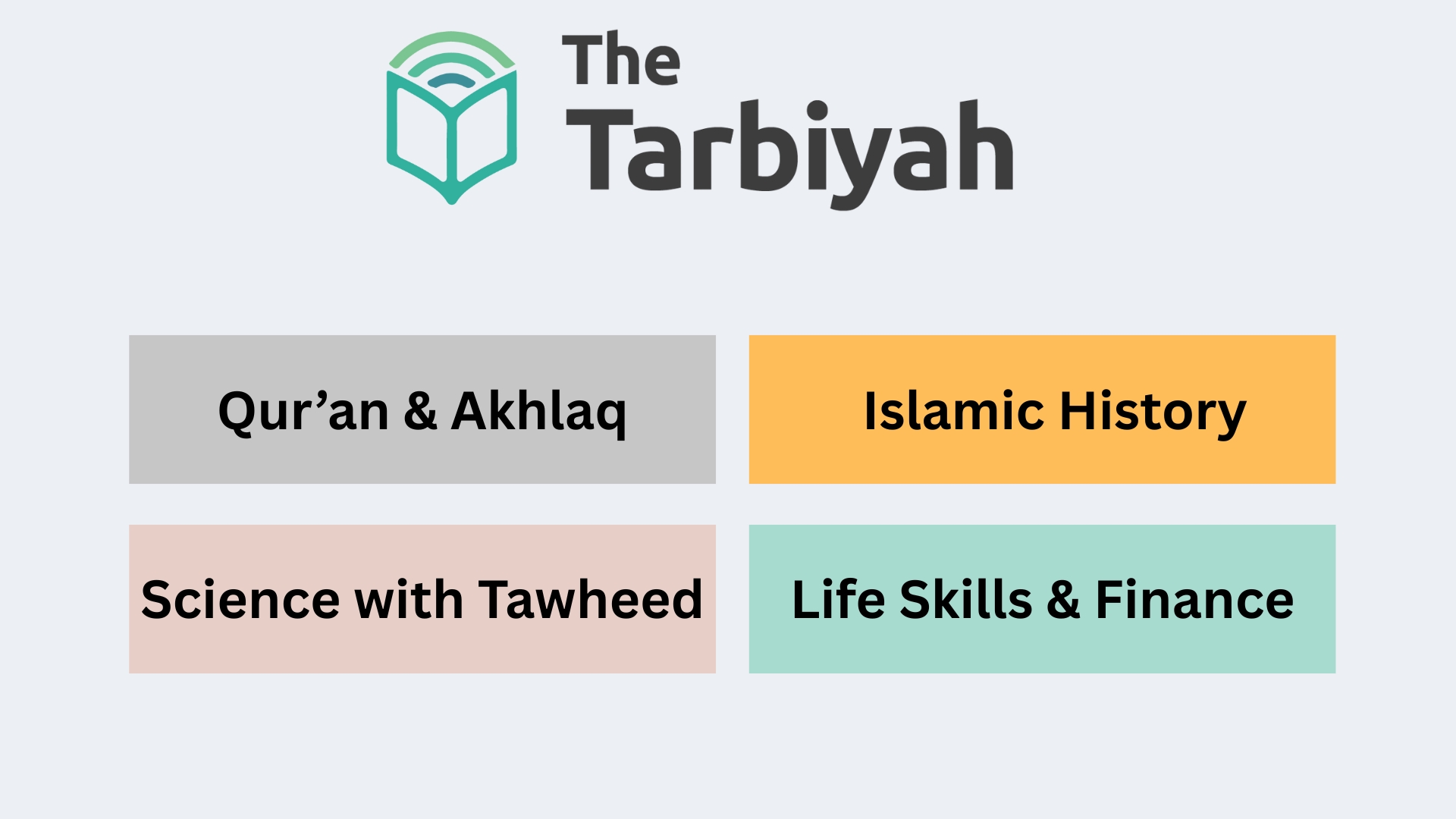 The Tarbiyah

Qur’an & Akhlaq

Islamic History

Science with Tawheed

Life Skills & Finance